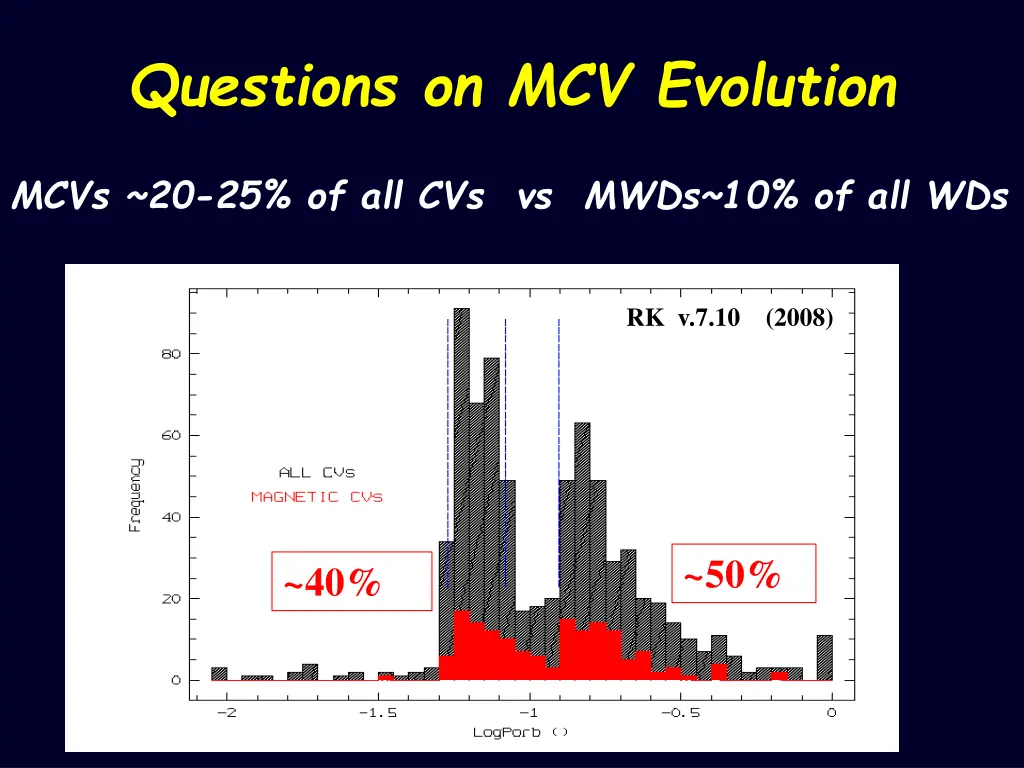 Questions on MCV Evolution

MCVs ~20-25% of all CVs vs MWDs~10% of all WDs

RK v.7.10 (2008)

80

60

40

20

0

Frequency

ALL CVs

MAGNETIC CVs

~40%

~50%

−2

−1.5

−1

−0.5

0

LogPorb ( )